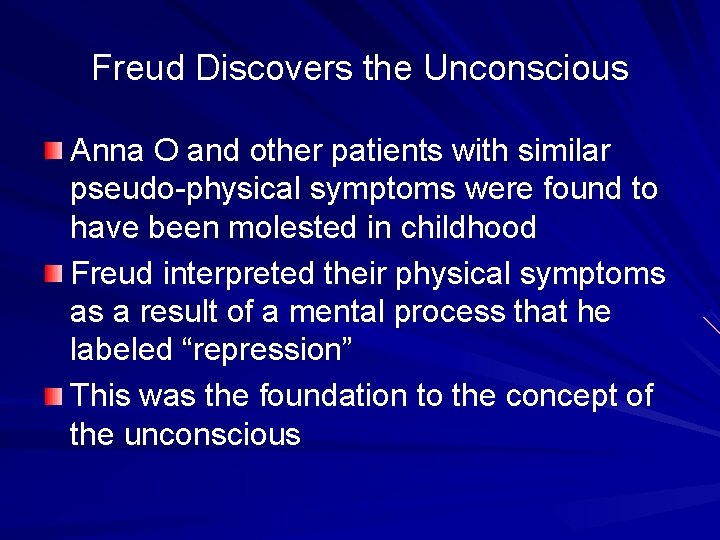 Freud Discovers the Unconscious

Anna O and other patients with similar pseudo-physical symptoms were found to have been molested in childhood

Freud interpreted their physical symptoms as a result of a mental process that he labeled “repression”

This was the foundation to the concept of the unconscious